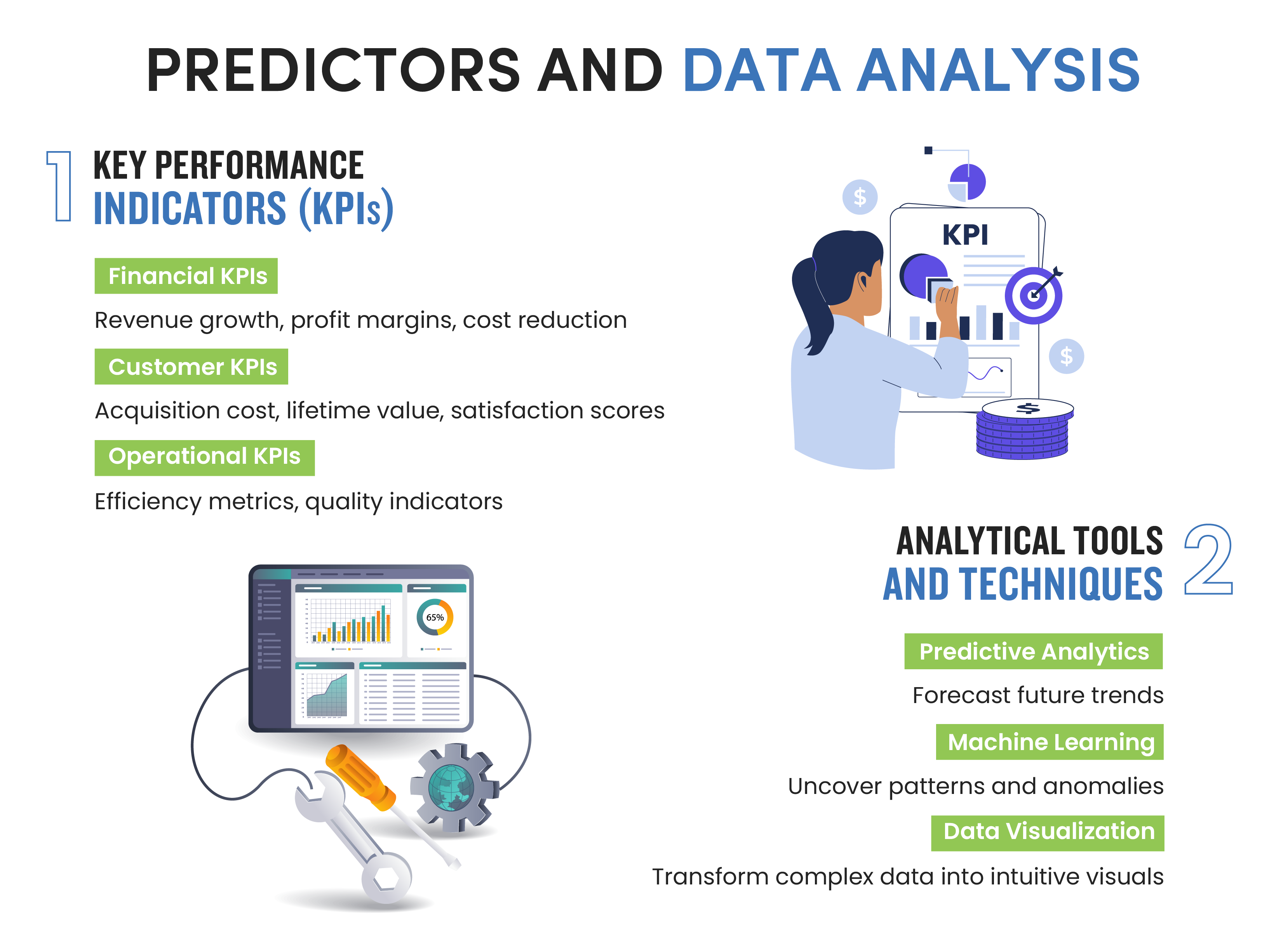 PREDICTORS AND DATA ANALYSIS

1 KEY PERFORMANCE INDICATORS (KPIs)

Financial KPIs

Revenue growth, profit margins, cost reduction

Customer KPIs

Acquisition cost, lifetime value, satisfaction scores

Operational KPIs

Efficiency metrics, quality indicators

$

KPI

$

$

65%

ANALYTICAL TOOLS AND TECHNIQUES 2

Predictive Analytics

Forecast future trends

Machine Learning

Uncover patterns and anomalies

Data Visualization

Transform complex data into intuitive visuals